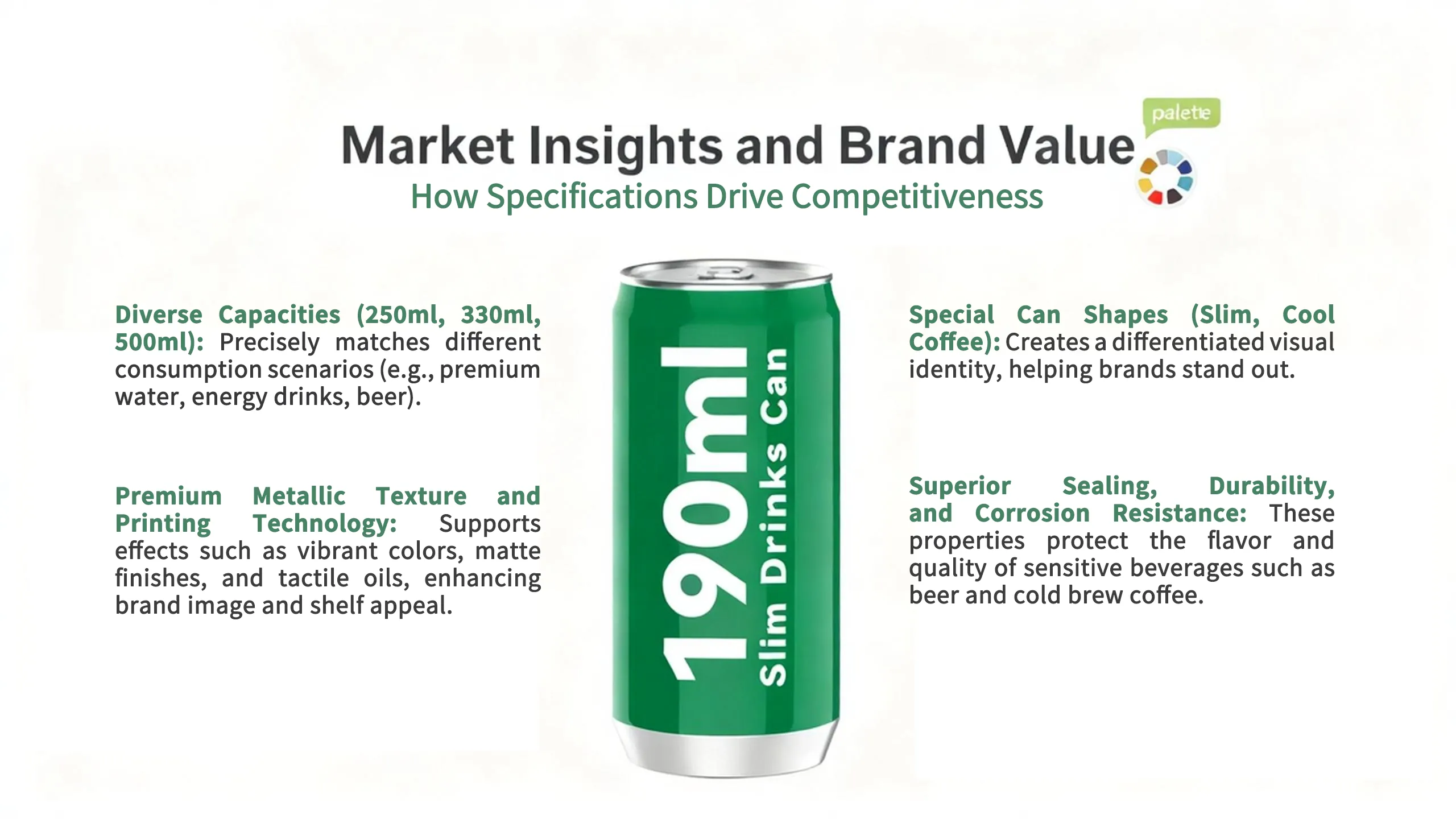 Market Insights and Brand Value

palette

How Specifications Drive Competitiveness

Diverse Capacities (250ml, 330ml, 500ml): Precisely matches different consumption scenarios (e.g., premium water, energy drinks, beer).

Premium Metallic Texture and Printing Technology: Supports effects such as vibrant colors, matte finishes, and tactile oils, enhancing brand image and shelf appeal.

190ml
Slim Drinks Can

Special Can Shapes (Slim, Cool Coffee): Creates a differentiated visual identity, helping brands stand out.

Superior Sealing, Durability, and Corrosion Resistance: These properties protect the flavor and quality of sensitive beverages such as beer and cold brew coffee.